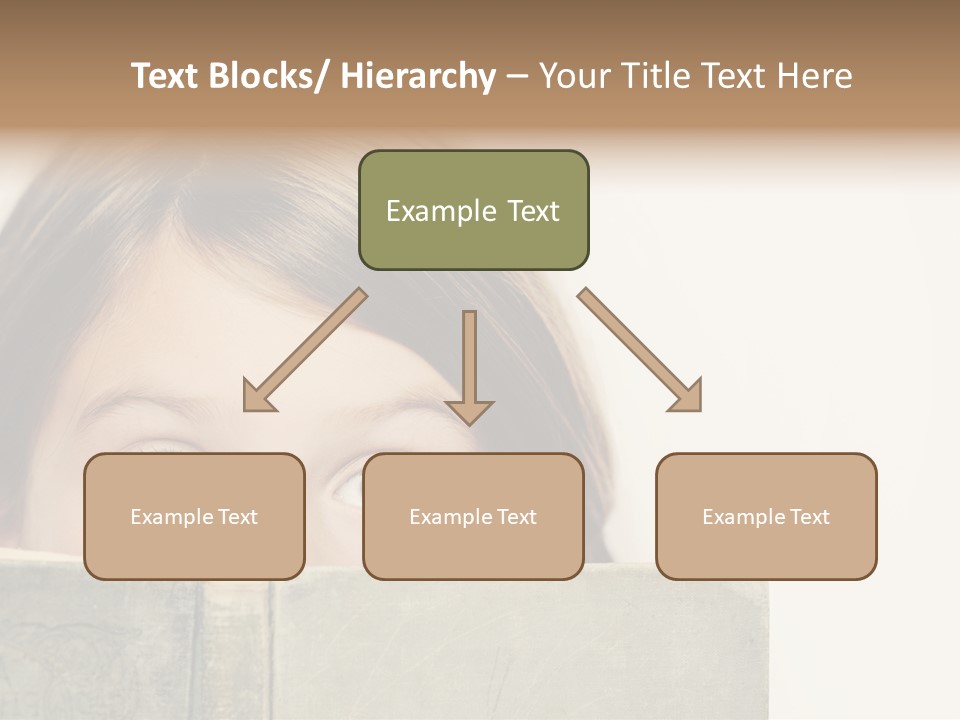 Text Blocks/ Hierarchy – Your Title Text Here

Example Text

Example Text

Example Text

Example Text